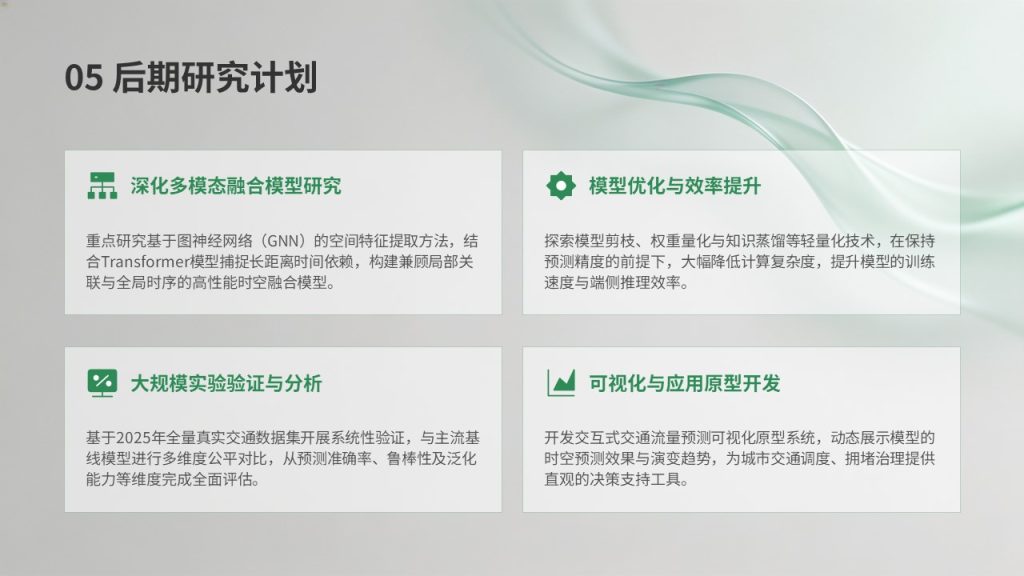 05 后期研究计划

深化多模态融合模型研究

重点研究基于图神经网络（GNN）的空间特征提取方法，结合Transformer模型捕捉长距离时间依赖，构建兼顾局部关联与全局时序的高性能时空融合模型。

模型优化与效率提升

探索模型剪枝、权重量化与知识蒸馏等轻量化技术，在保持预测精度的前提下，大幅降低计算复杂度，提升模型的训练速度与端侧推理效率。

大规模实验验证与分析

基于2025年全量真实交通数据集开展系统性验证，与主流基线模型进行多维度公平对比，从预测准确率、鲁棒性及泛化能力等维度完成全面评估。

可视化与应用原型开发

开发交互式交通流量预测可视化原型系统，动态展示模型的时空预测效果与演变趋势，为城市交通调度、拥堵治理提供直观的决策支持工具。